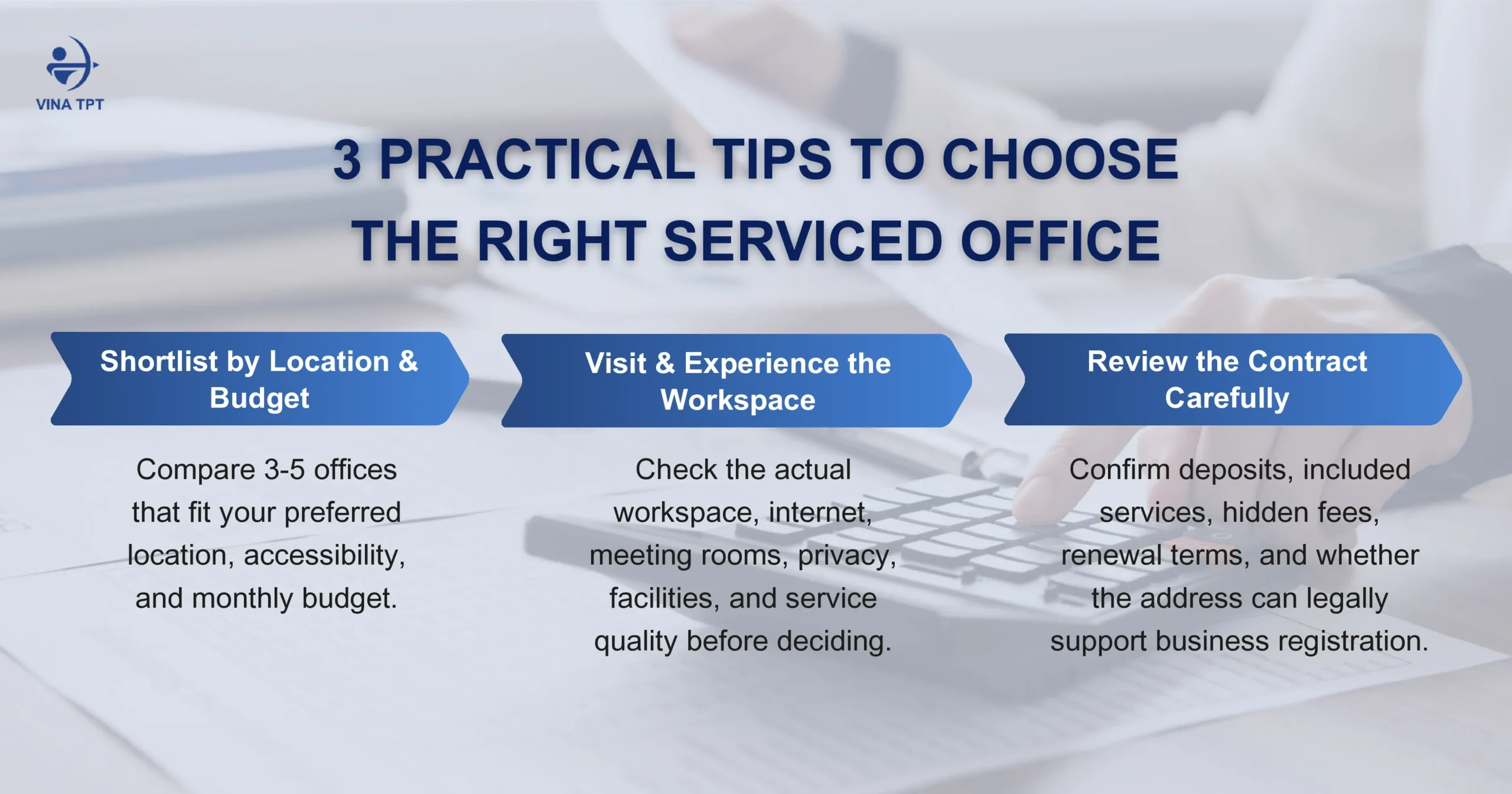 VINA TPT

3 PRACTICAL TIPS TO CHOOSE THE RIGHT SERVICED OFFICE

Shortlist by Location & Budget

Compare 3-5 offices that fit your preferred location, accessibility, and monthly budget.

Visit & Experience the Workspace

Check the actual workspace, internet, meeting rooms, privacy, facilities, and service quality before deciding.

Review the Contract Carefully

Confirm deposits, included services, hidden fees, renewal terms, and whether the address can legally support business registration.